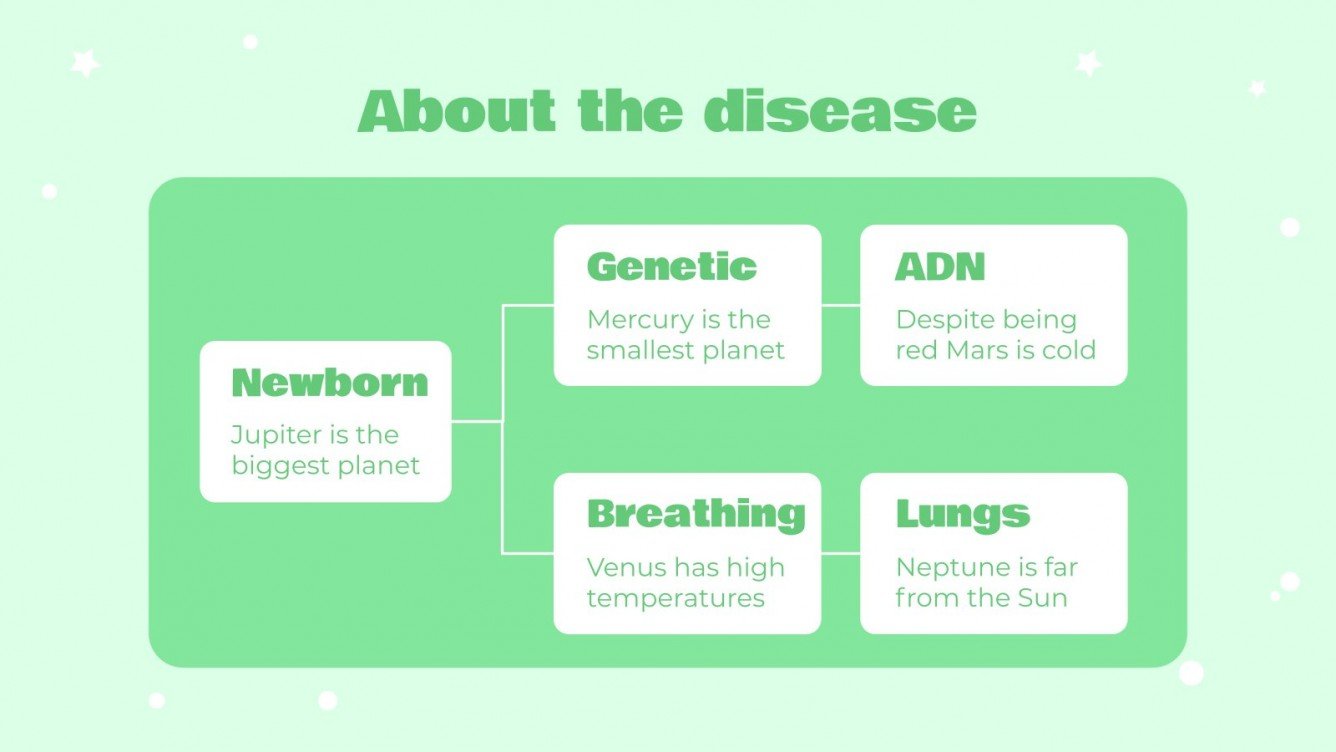 About the disease

Newborn
Jupiter is the biggest planet

Genetic
Mercury is the smallest planet

ADN
Despite being red Mars is cold

Breathing
Venus has high temperatures

Lungs
Neptune is far from the Sun